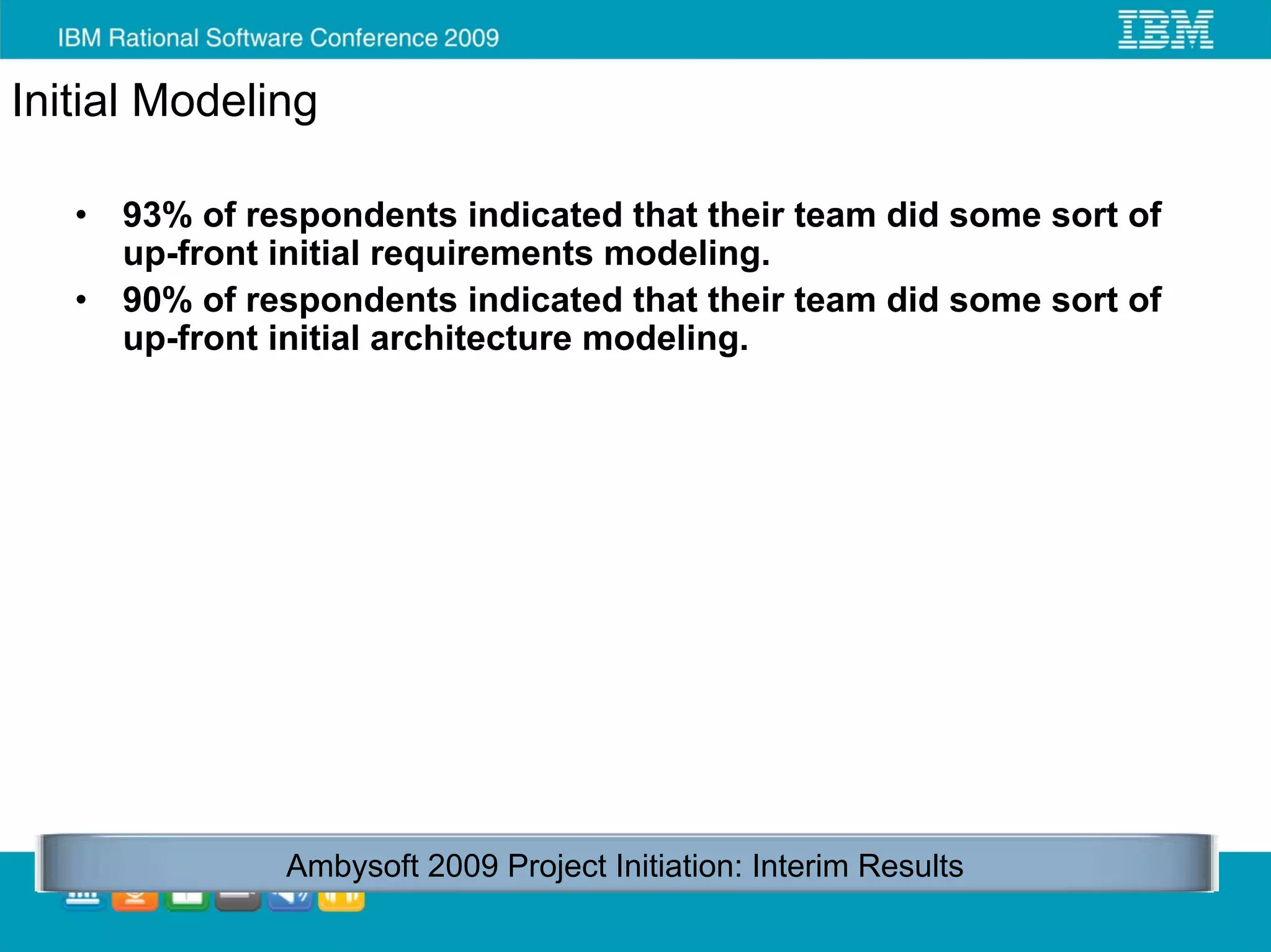 IBM Rational Software Conference 2009

IBM

Initial Modeling

• 93% of respondents indicated that their team did some sort of up-front initial requirements modeling.
• 90% of respondents indicated that their team did some sort of up-front initial architecture modeling.

Ambysoft 2009 Project Initiation: Interim Results